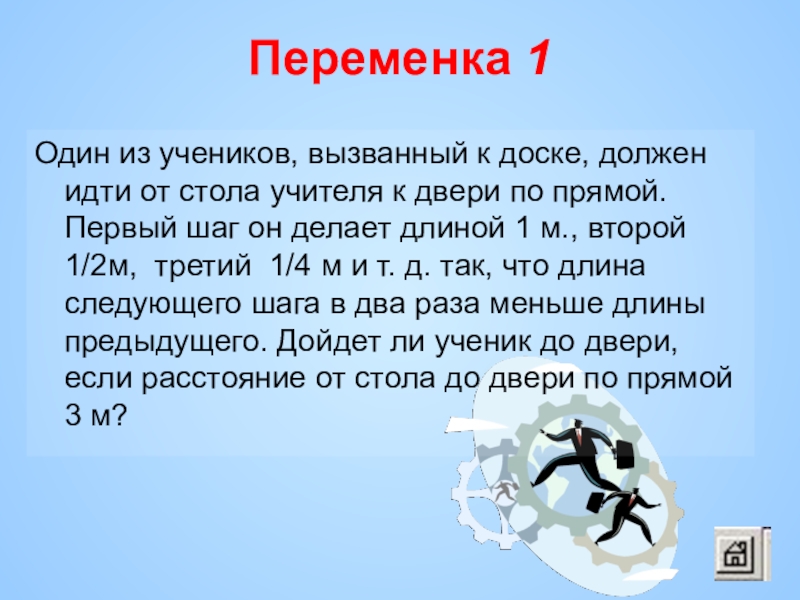 Переменка 1

Один из учеников, вызванный к доске, должен идти от стола учителя к двери по прямой. Первый шаг он делает длиной 1 м., второй 1/2м, третий 1/4 м и т. д. так, что длина следующего шага в два раза меньше длины предыдущего. Дойдет ли ученик до двери, если расстояние от стола до двери по прямой 3 м?